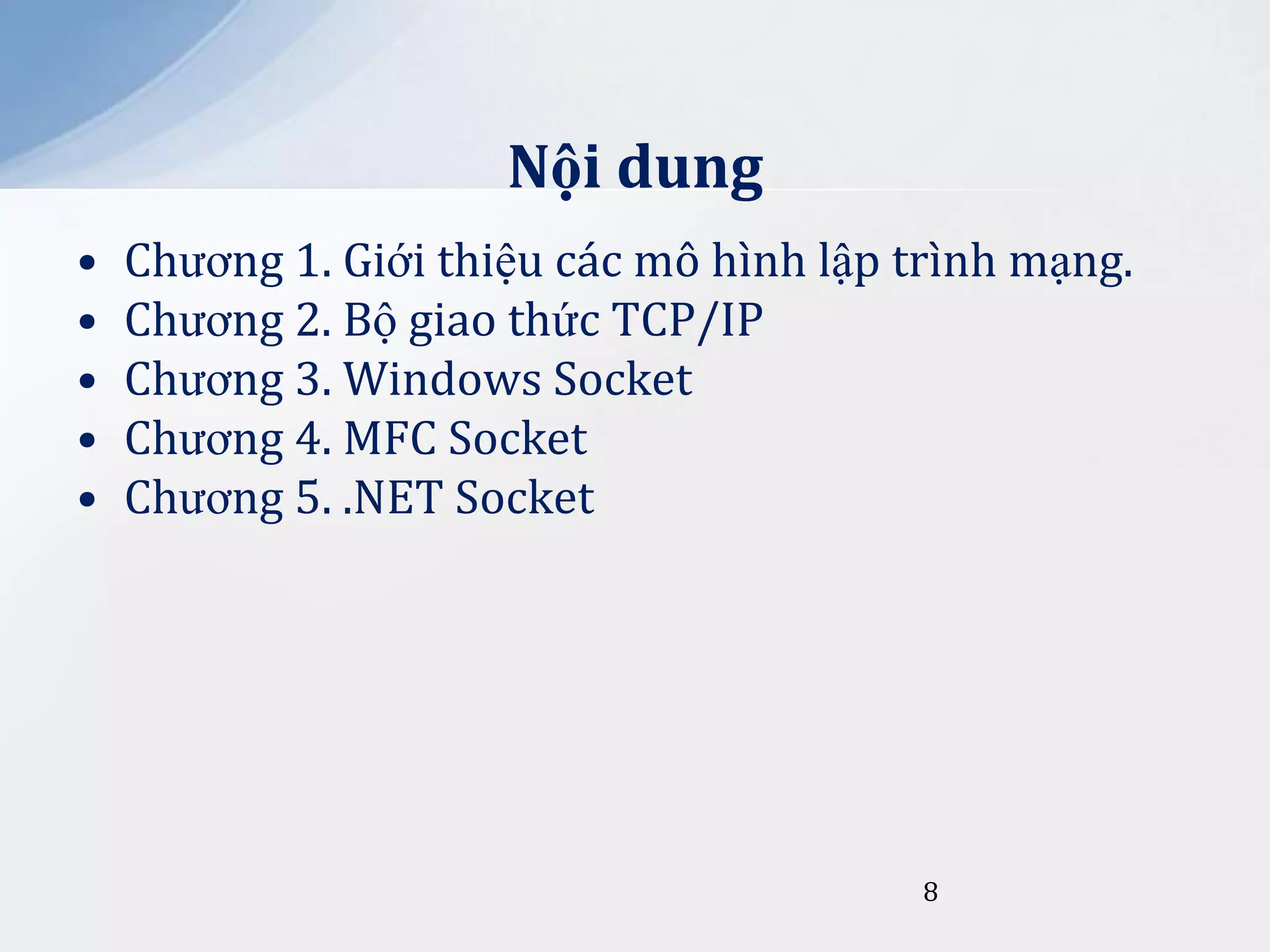 Nội dung

• Chương 1. Giới thiệu các mô hình lập trình mạng.
• Chương 2. Bộ giao thức TCP/IP
• Chương 3. Windows Socket
• Chương 4. MFC Socket
• Chương 5. .NET Socket

8